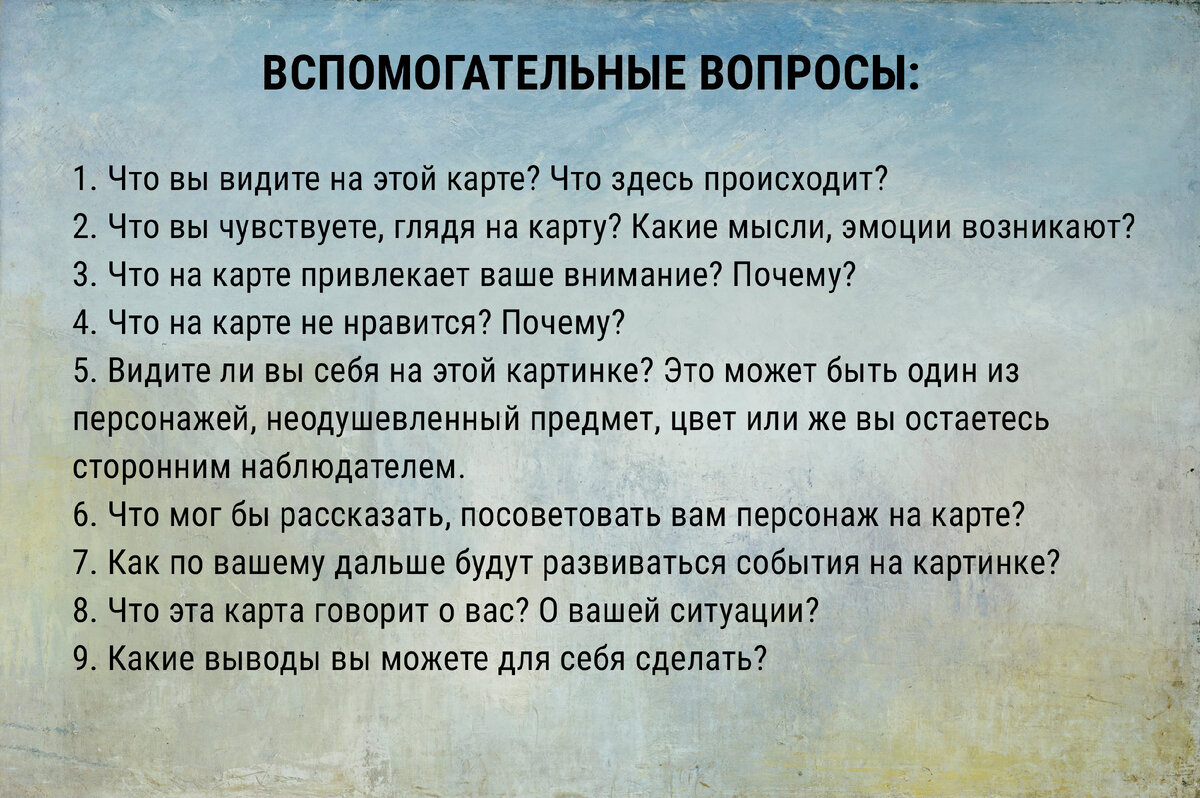 ВСПОМОГАТЕЛЬНЫЕ ВОПРОСЫ:

1. Что вы видите на этой карте? Что здесь происходит?
2. Что вы чувствуете, глядя на карту? Какие мысли, эмоции возникают?
3. Что на карте привлекает ваше внимание? Почему?
4. Что на карте не нравится? Почему?
5. Видите ли вы себя на этой картинке? Это может быть один из персонажей, неодушевленный предмет, цвет или же вы остаетесь сторонним наблюдателем.
6. Что мог бы рассказать, посоветовать вам персонаж на карте?
7. Как по вашему дальше будут развиваться события на картинке?
8. Что эта карта говорит о вас? О вашей ситуации?
9. Какие выводы вы можете для себя сделать?